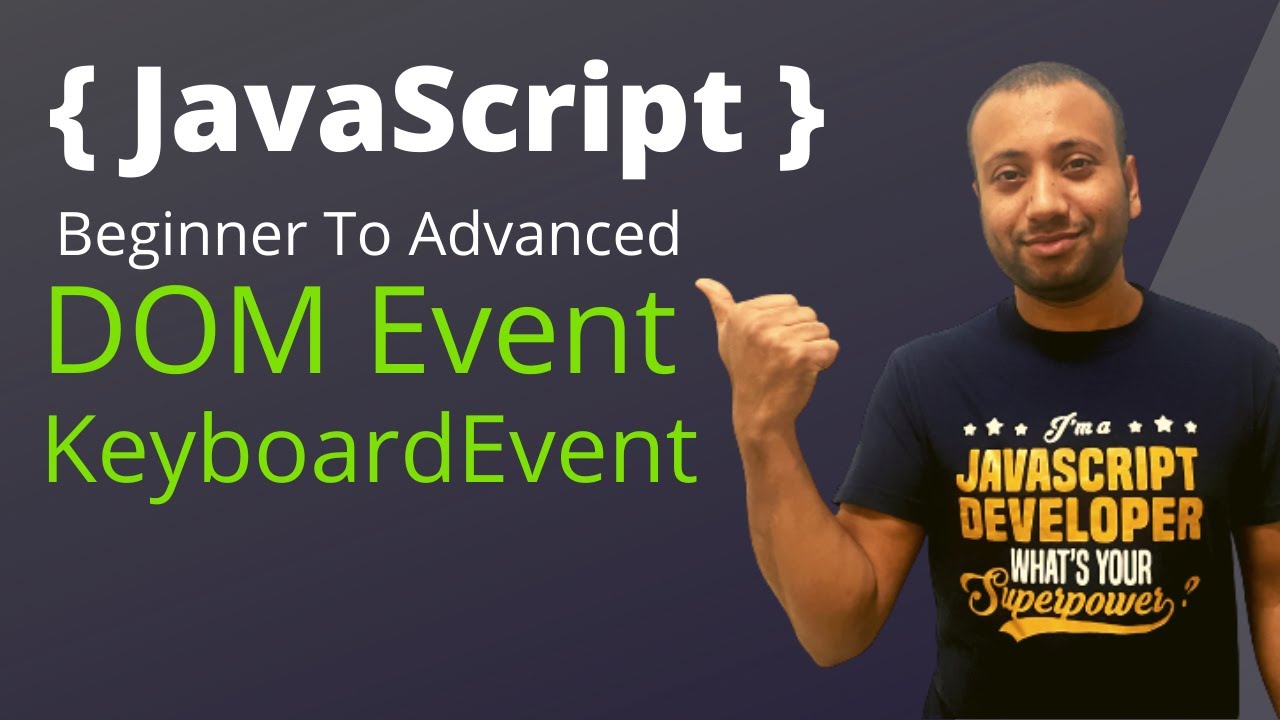 { JavaScript }
Beginner To Advanced
DOM Event
KeyboardEvent

I'm a
JAVASCRIPT
DEVELOPER
WHAT'S YOUR
Superpower?